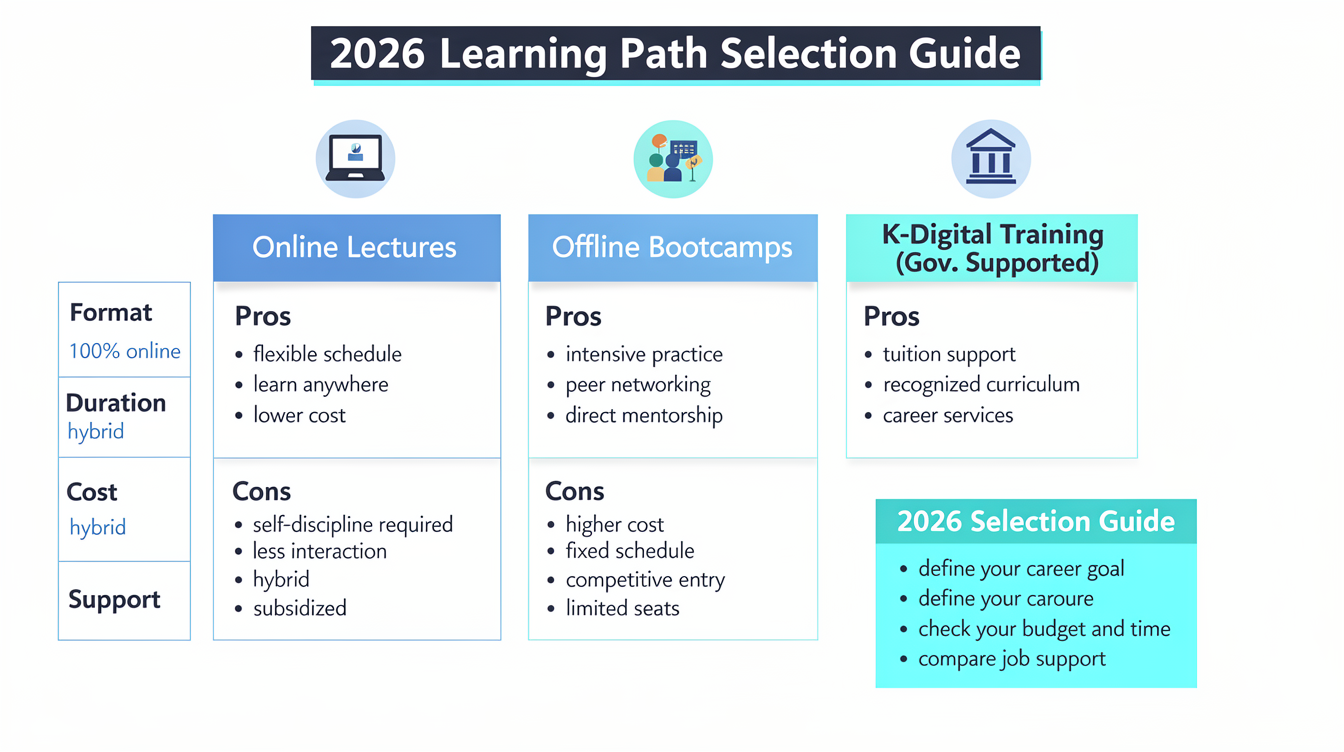 2026 Learning Path Selection Guide

Format
100% online

Duration
hybrid

Cost
hybrid

Support

Online Lectures

Pros
• flexible schedule
• learn anywhere
• lower cost

Cons
• self-discipline required
• less interaction
• hybrid
• subsidized

Offline Bootcamps

Pros
• intensive practice
• peer networking
• direct mentorship

Cons
• higher cost
• fixed schedule
• competitive entry
• limited seats

K-Digital Training (Gov. Supported)

Pros
• tuition support
• recognized curriculum
• career services

2026 Selection Guide
• define your career goal
• define your caroure
• check your budget and time
• compare job support